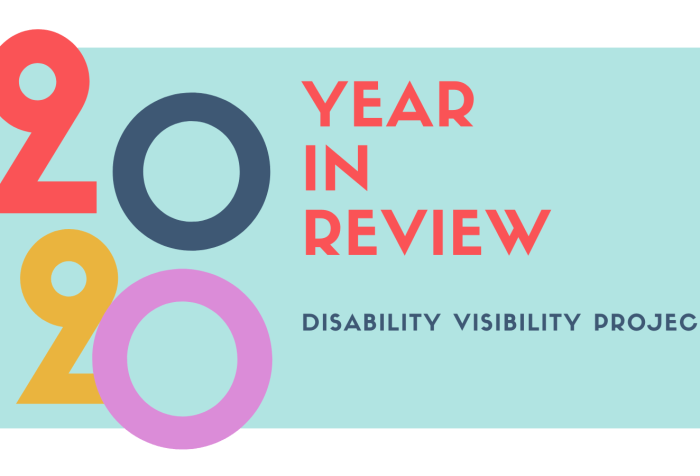 2020

YEAR IN REVIEW

DISABILITY VISIBILITY PROJEC